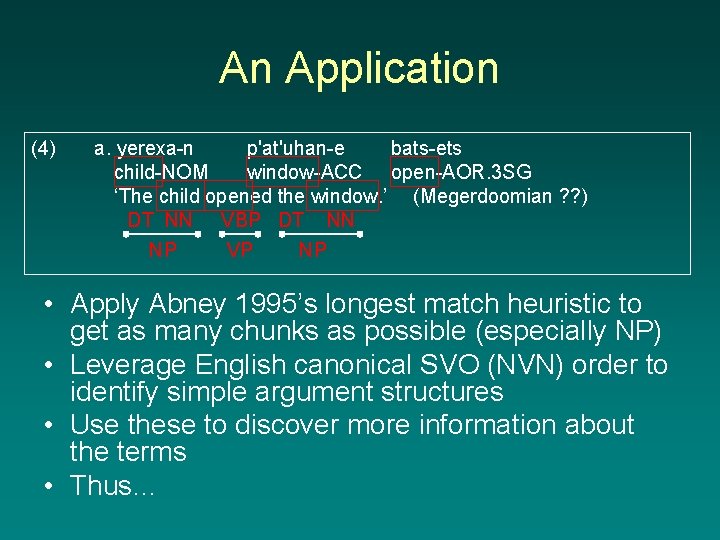 An Application

(4) a. yerexa-n p'at'uhan-e bats-ets
child-NOM window-ACC open-AOR.3SG
'The child opened the window.' (Megerdoomian ??)
DT NN VBP DT NN
NP VP NP

• Apply Abney 1995's longest match heuristic to get as many chunks as possible (especially NP)
• Leverage English canonical SVO (NVN) order to identify simple argument structures
• Use these to discover more information about the terms
• Thus…